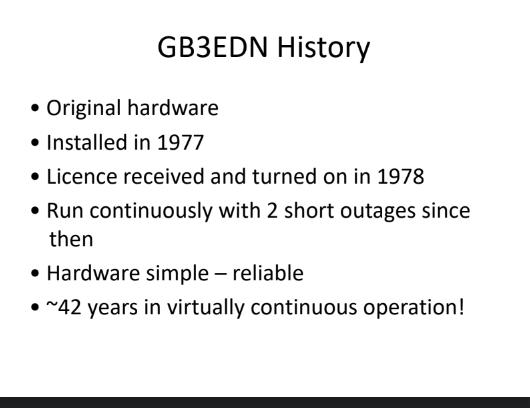 GB3EDN History

• Original hardware
• Installed in 1977
• Licence received and turned on in 1978
• Run continuously with 2 short outages since then
• Hardware simple – reliable
• ~42 years in virtually continuous operation!